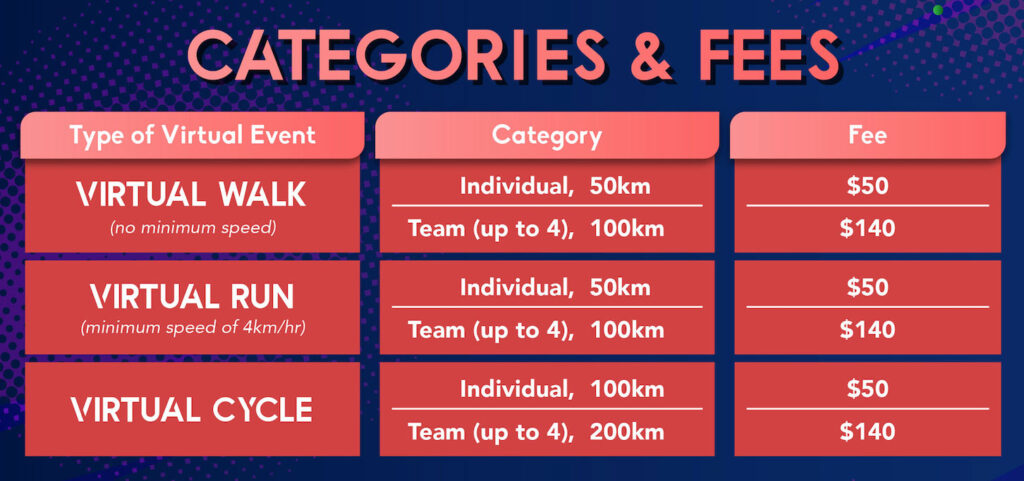 CATEGORIES & FEES

| Type of Virtual Event | Category | Fee |
|---|---|---|
| VIRTUAL WALK (no minimum speed) | Individual, 50km | \$50 |
| | Team (up to 4), 100km | \$140 |
| VIRTUAL RUN (minimum speed of 4km/hr) | Individual, 50km | \$50 |
| | Team (up to 4), 100km | \$140 |
| VIRTUAL CYCLE | Individual, 100km | \$50 |
| | Team (up to 4), 200km | \$140 |